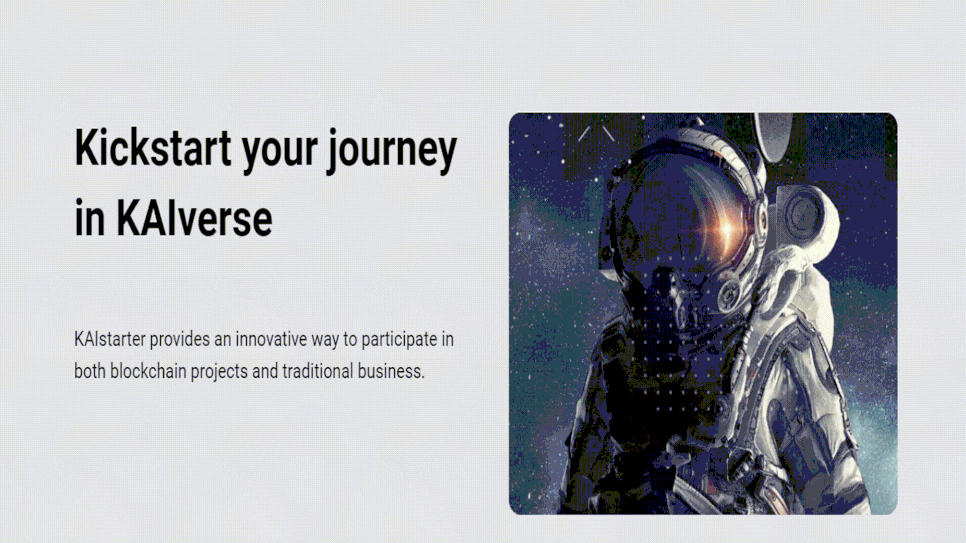 Kickstart your journey in KAIverse

KAIstarter provides an innovative way to participate in both blockchain projects and traditional business.